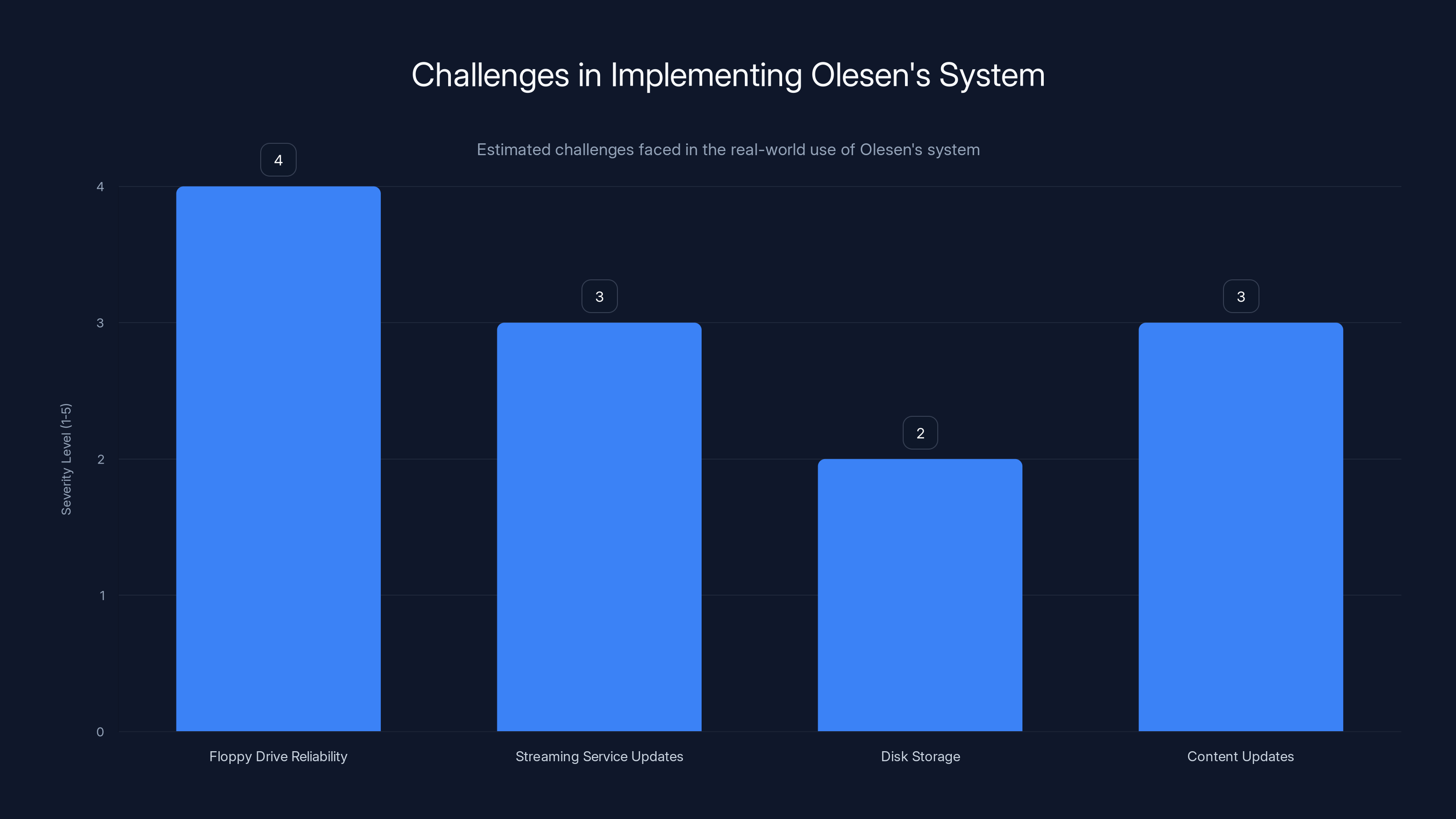 Challenges in Implementing Olesen's System

Estimated challenges faced in the real-world use of Olesen's system

Severity Level (1-5)

4
3
2
1
0

4
3
2
3

Floppy Drive Reliability
Streaming Service Updates
Disk Storage
Content Updates